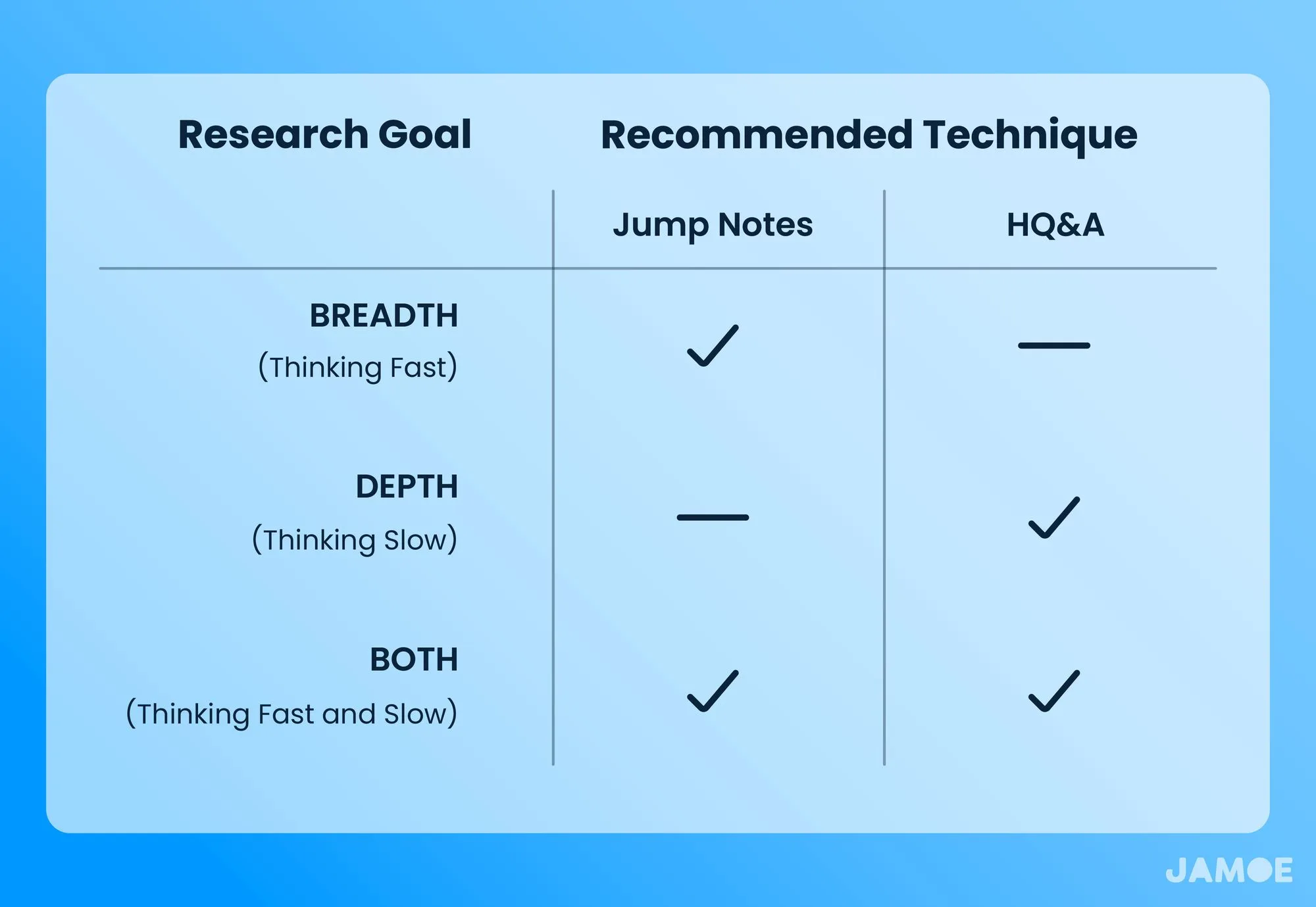 | Research Goal | Recommended Technique | |
|---|---|---|
| | Jump Notes | HQ&A |
| BREADTH (Thinking Fast) | ✓ | — |
| DEPTH (Thinking Slow) | — | ✓ |
| BOTH (Thinking Fast and Slow) | ✓ | ✓ |

JAMOE